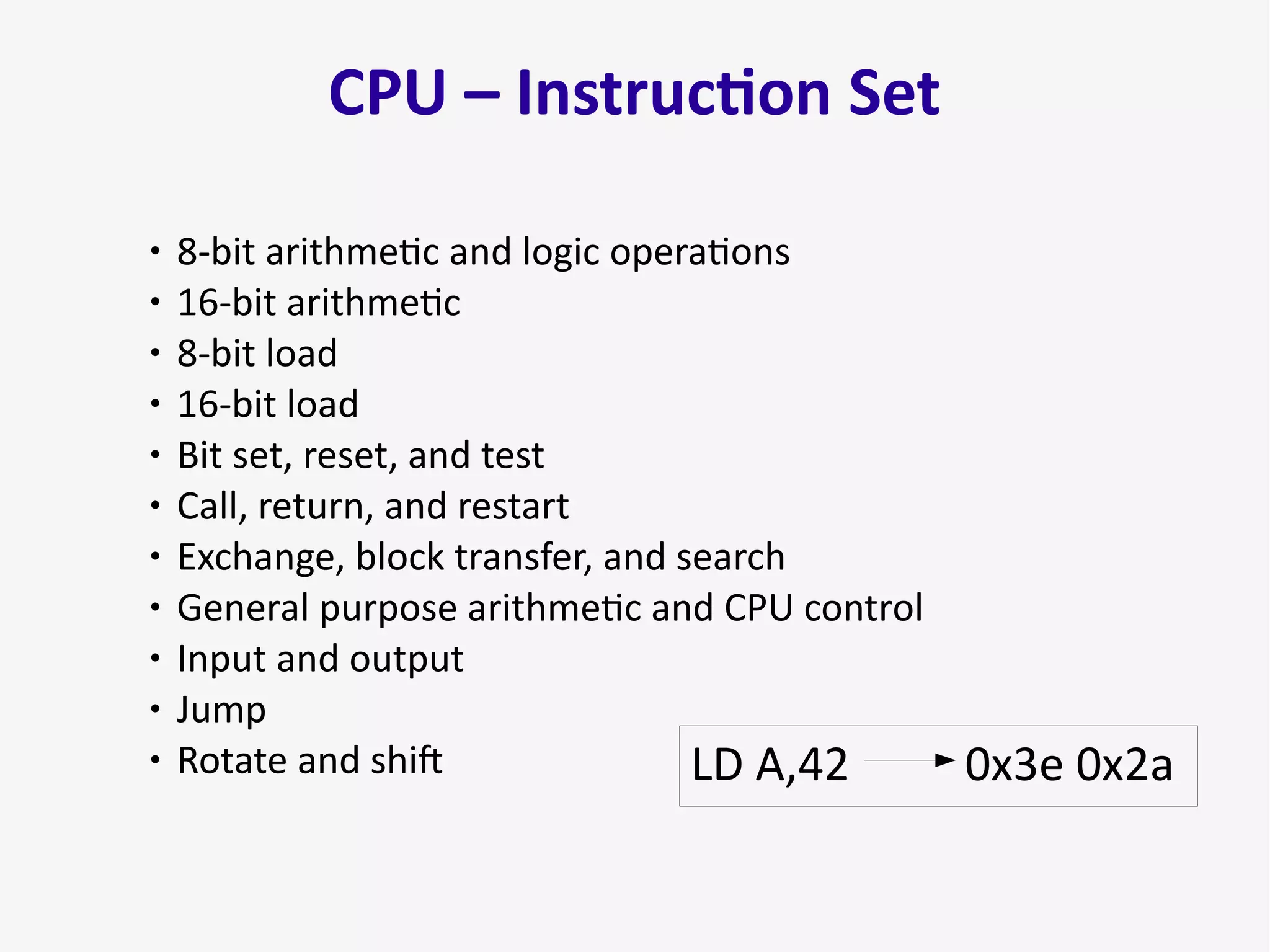 CPU – Instruction Set

• 8-bit arithmetic and logic operations
• 16-bit arithmetic
• 8-bit load
• 16-bit load
• Bit set, reset, and test
• Call, return, and restart
• Exchange, block transfer, and search
• General purpose arithmetic and CPU control
• Input and output
• Jump
• Rotate and shift

LD A,42 → 0x3e 0x2a